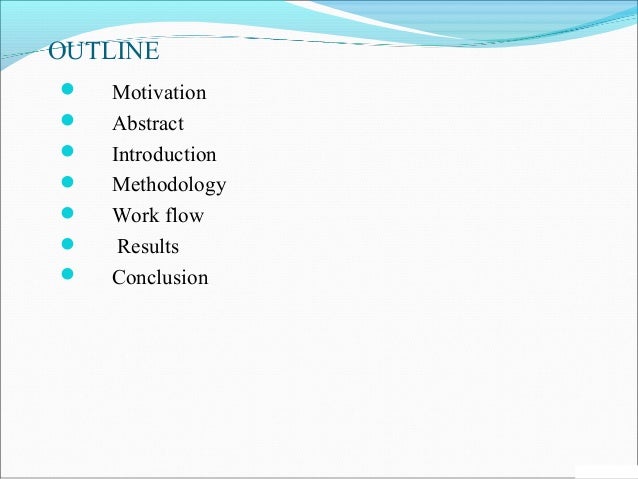 OUTLINE

- Motivation
- Abstract
- Introduction
- Methodology
- Work flow
- Results
- Conclusion